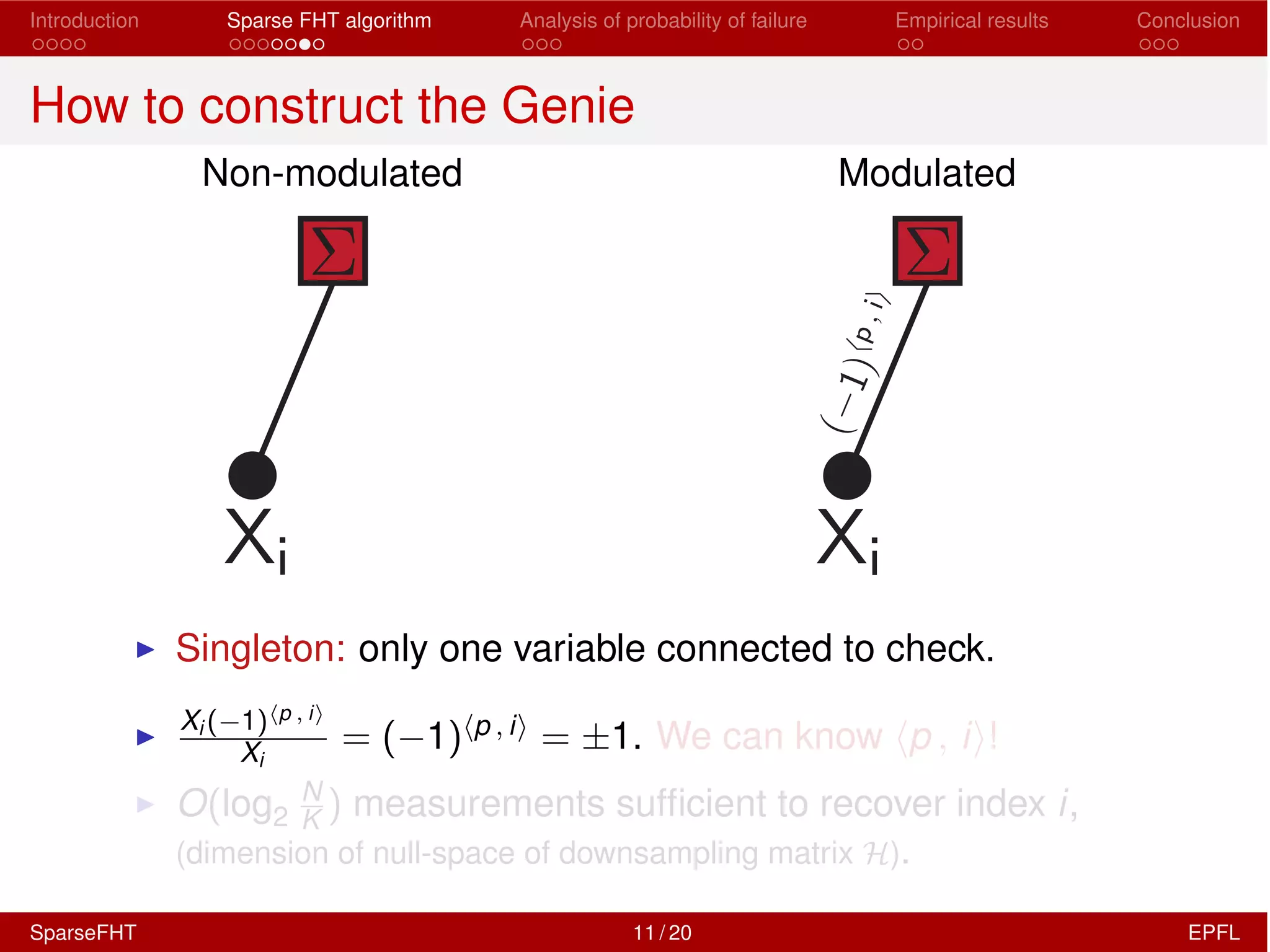 Introduction
Sparse FHT algorithm
Analysis of probability of failure
Empirical results
Conclusion

How to construct the Genie

Non-modulated

$\Sigma$

$X_i$

Modulated

$\Sigma$

$(-1)^{\langle p\,,\,i\rangle}$

$X_i$

▶ Singleton: only one variable connected to check.

▶ $\frac{X_i(-1)^{\langle p\,,\,i\rangle}}{X_i} = (-1)^{\langle p\,,\,i\rangle} = \pm 1$. We can know $\langle p\,,\,i\rangle$!

▶ $O(\log_2 \frac{N}{K})$ measurements sufficient to recover index $i$, (dimension of null-space of downsampling matrix $\mathcal{H}$).

SparseFHT
11 / 20
EPFL